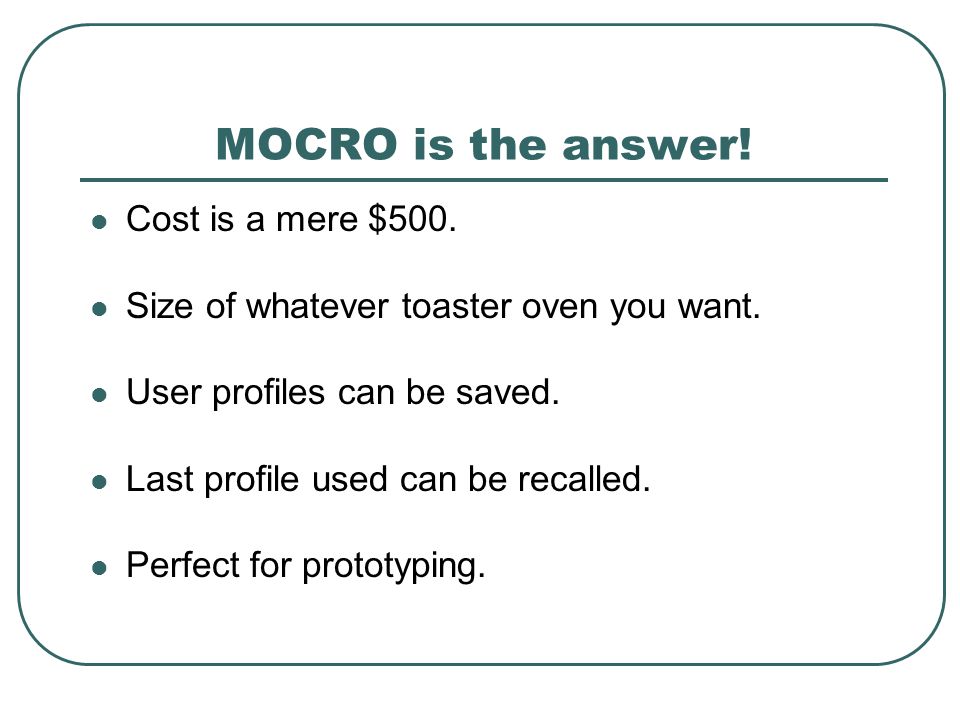 MOCRO is the answer!

- Cost is a mere \$500.
- Size of whatever toaster oven you want.
- User profiles can be saved.
- Last profile used can be recalled.
- Perfect for prototyping.